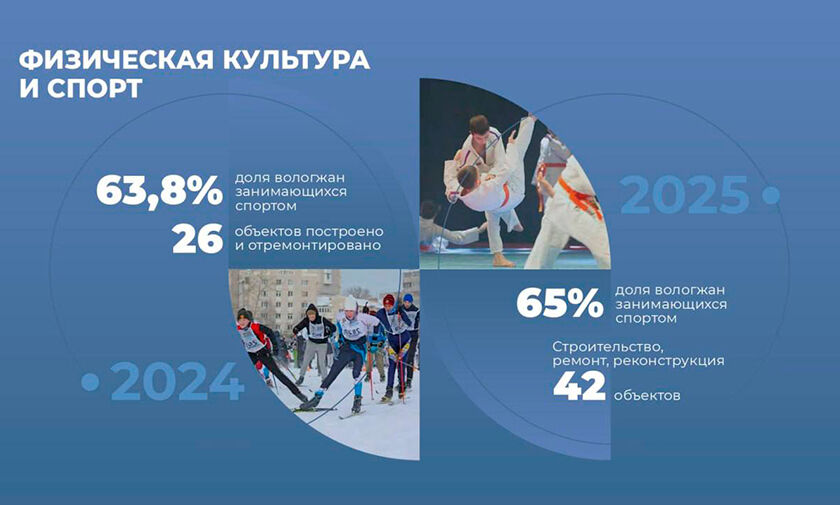 ФИЗИЧЕСКАЯ КУЛЬТУРА И СПОРТ

63,8% доля вологжан занимающихся спортом

26 объектов построено и отремонтировано

2024

2025

65% доля вологжан занимающихся спортом

Строительство, ремонт, реконструкция

42 объектов